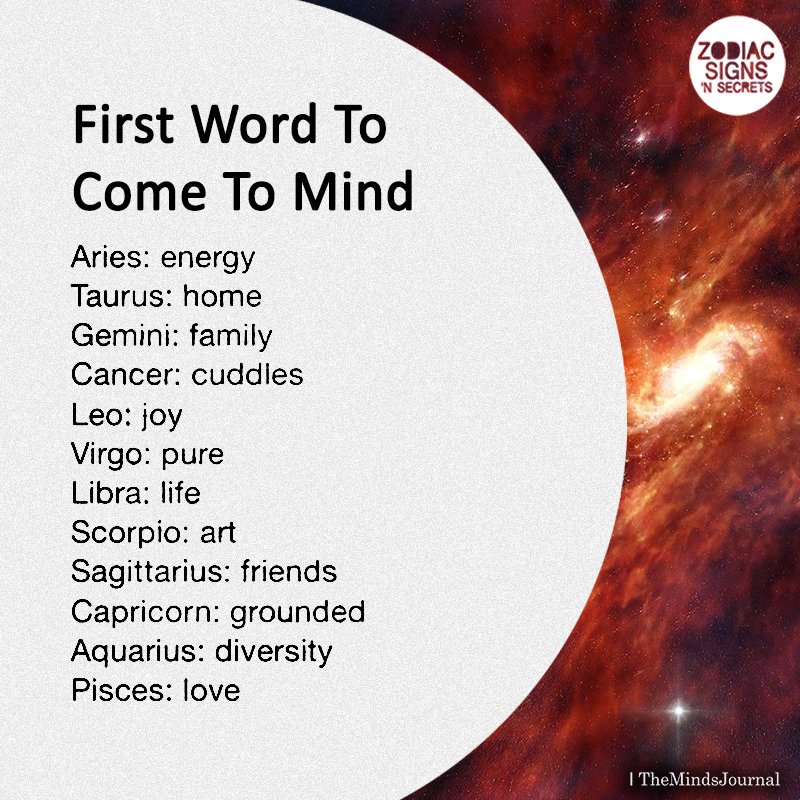 ZODIAC SIGNS 'N SECRETS

First Word To Come To Mind

Aries: energy
Taurus: home
Gemini: family
Cancer: cuddles
Leo: joy
Virgo: pure
Libra: life
Scorpio: art
Sagittarius: friends
Capricorn: grounded
Aquarius: diversity
Pisces: love

| TheMindsJournal